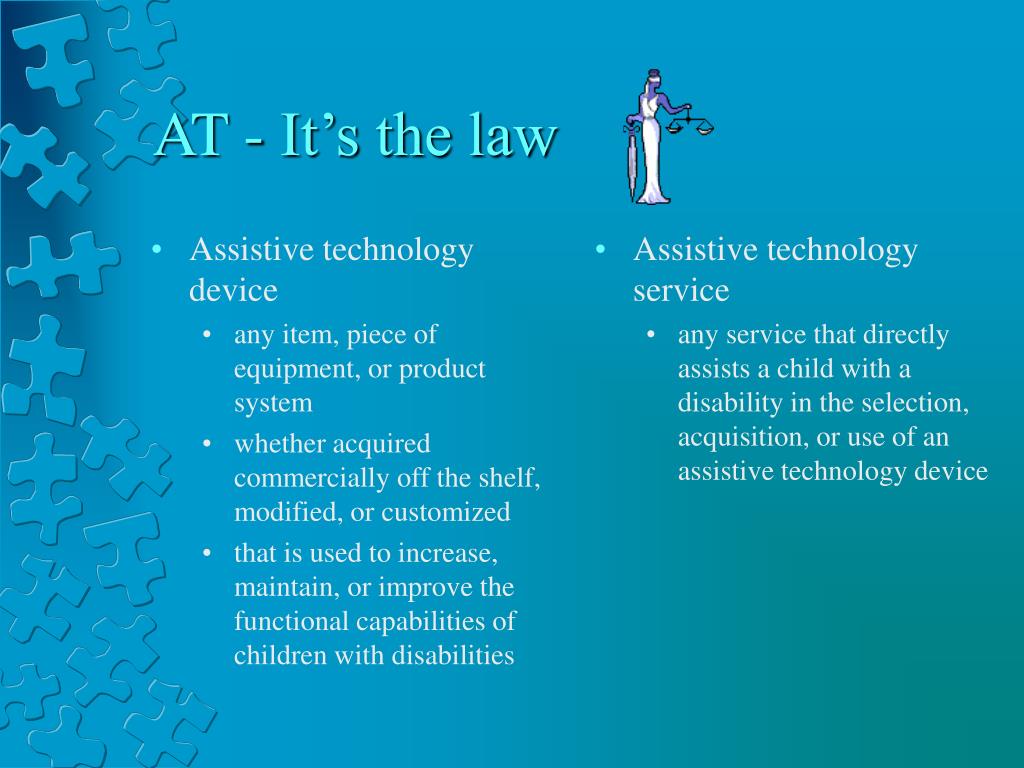 AT - It’s the law

• Assistive technology device
  • any item, piece of equipment, or product system
  • whether acquired commercially off the shelf, modified, or customized
  • that is used to increase, maintain, or improve the functional capabilities of children with disabilities

• Assistive technology service
  • any service that directly assists a child with a disability in the selection, acquisition, or use of an assistive technology device